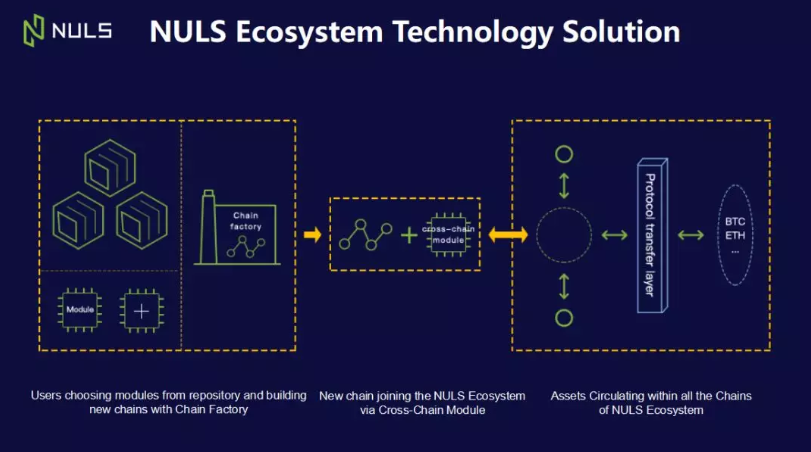 NULS

NULS Ecosystem Technology Solution

Chain factory

Module

cross-chain module

Protocol transfer layer

BTC
ETH
...

Users choosing modules from repository and building new chains with Chain Factory

New chain joining the NULS Ecosystem via Cross-Chain Module

Assets Circulating within all the Chains of NULS Ecosystem